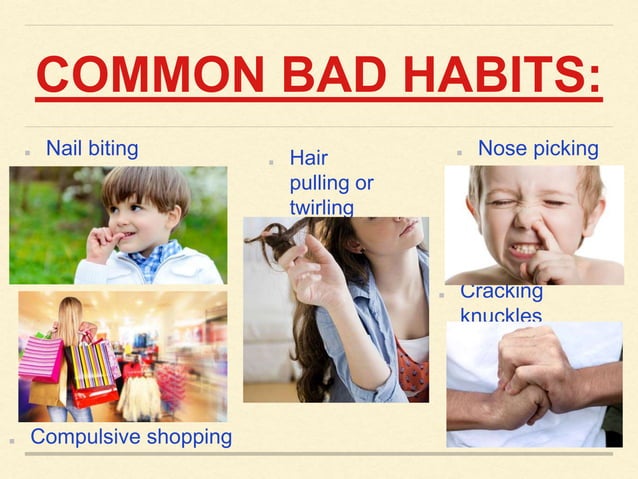 COMMON BAD HABITS:

Nail biting

Hair pulling or twirling

Nose picking

Cracking knuckles

Compulsive shopping